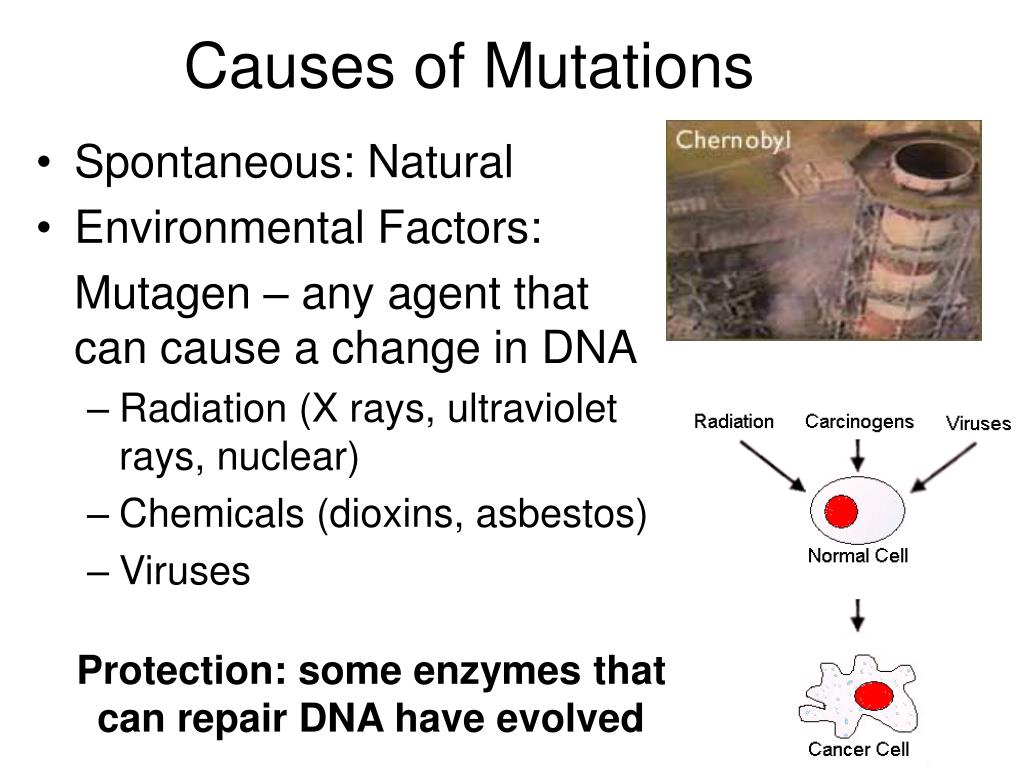 Causes of Mutations

• Spontaneous: Natural
• Environmental Factors:

Mutagen – any agent that can cause a change in DNA

– Radiation (X rays, ultraviolet rays, nuclear)
– Chemicals (dioxins, asbestos)
– Viruses

Protection: some enzymes that can repair DNA have evolved

Chernobyl

Radiation
Carcinogens
Viruses
Normal Cell
Cancer Cell